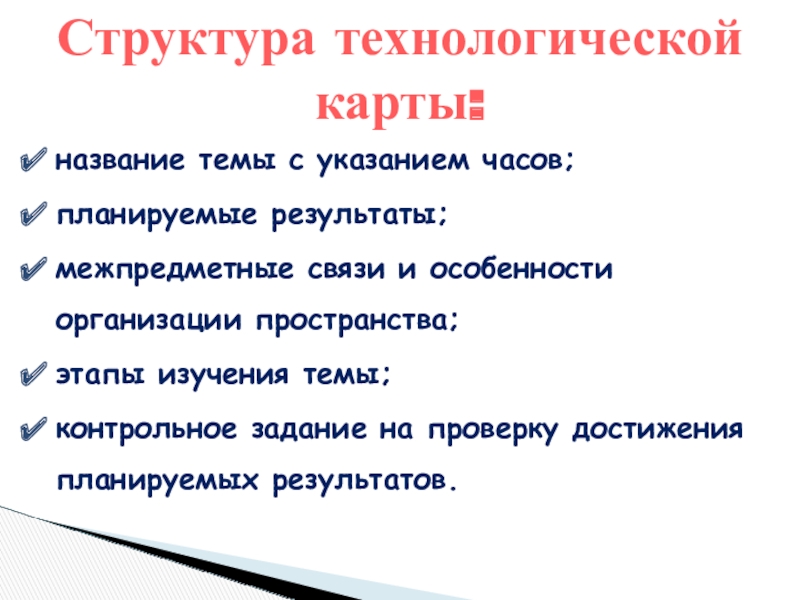 Структура технологической карты:

название темы с указанием часов;

планируемые результаты;

межпредметные связи и особенности организации пространства;

этапы изучения темы;

контрольное задание на проверку достижения планируемых результатов.